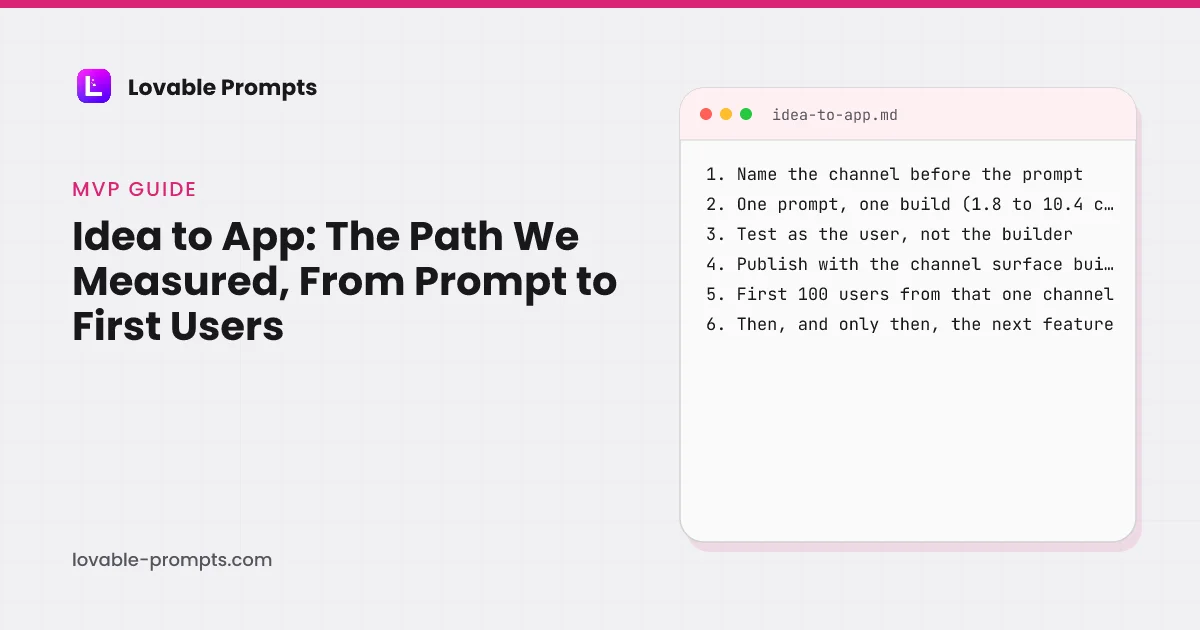 Lovable Prompts

MVP GUIDE

Idea to App: The Path We Measured, From Prompt to First Users

lovable-prompts.com

idea-to-app.md

1. Name the channel before the prompt
2. One prompt, one build (1.8 to 10.4 c…
3. Test as the user, not the builder
4. Publish with the channel surface bui…
5. First 100 users from that one channel
6. Then, and only then, the next feature